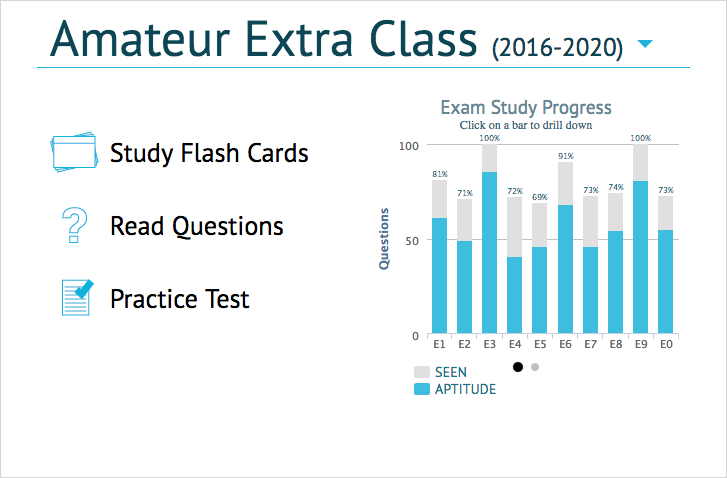 Amateur Extra Class (2016-2020)

Study Flash Cards

Read Questions

Practice Test

Exam Study Progress
Click on a bar to drill down

Questions

100
50
0

81%
71%
100%
72%
69%
91%
73%
74%
100%
73%

E1 E2 E3 E4 E5 E6 E7 E8 E9 E0

SEEN
APTITUDE